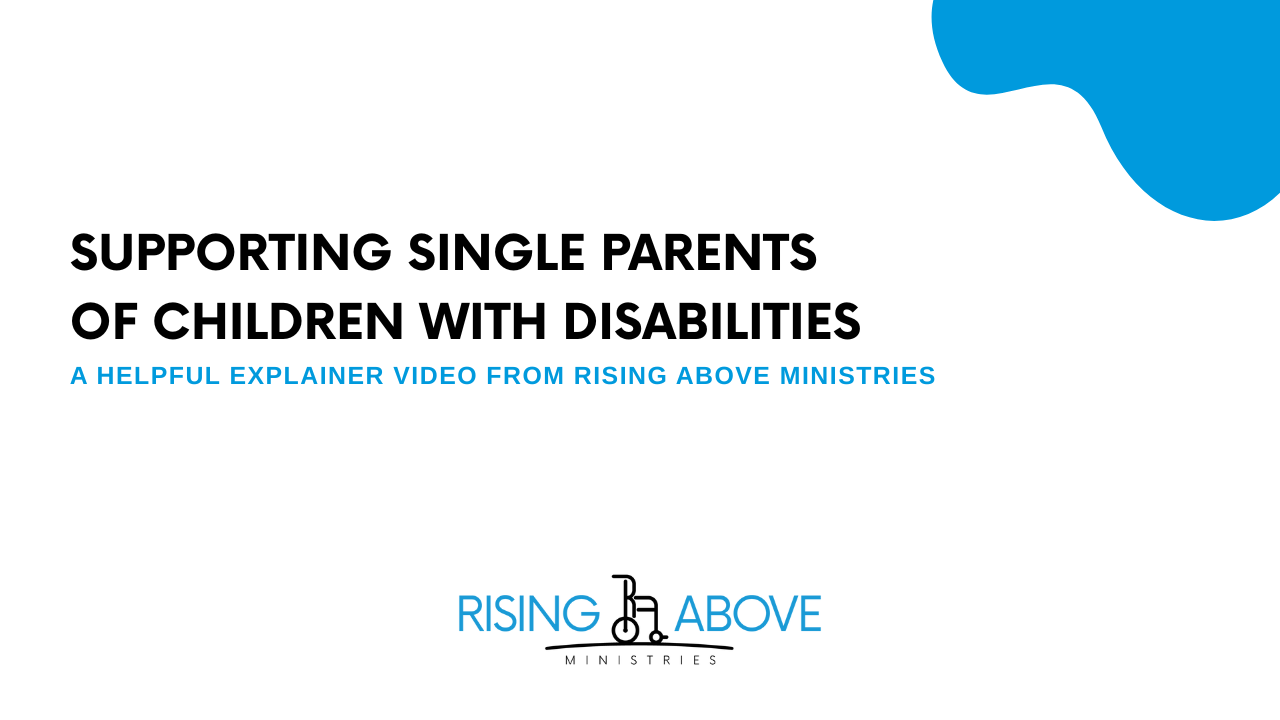 SUPPORTING SINGLE PARENTS OF CHILDREN WITH DISABILITIES

A HELPFUL EXPLAINER VIDEO FROM RISING ABOVE MINISTRIES

RISING ABOVE
MINISTRIES